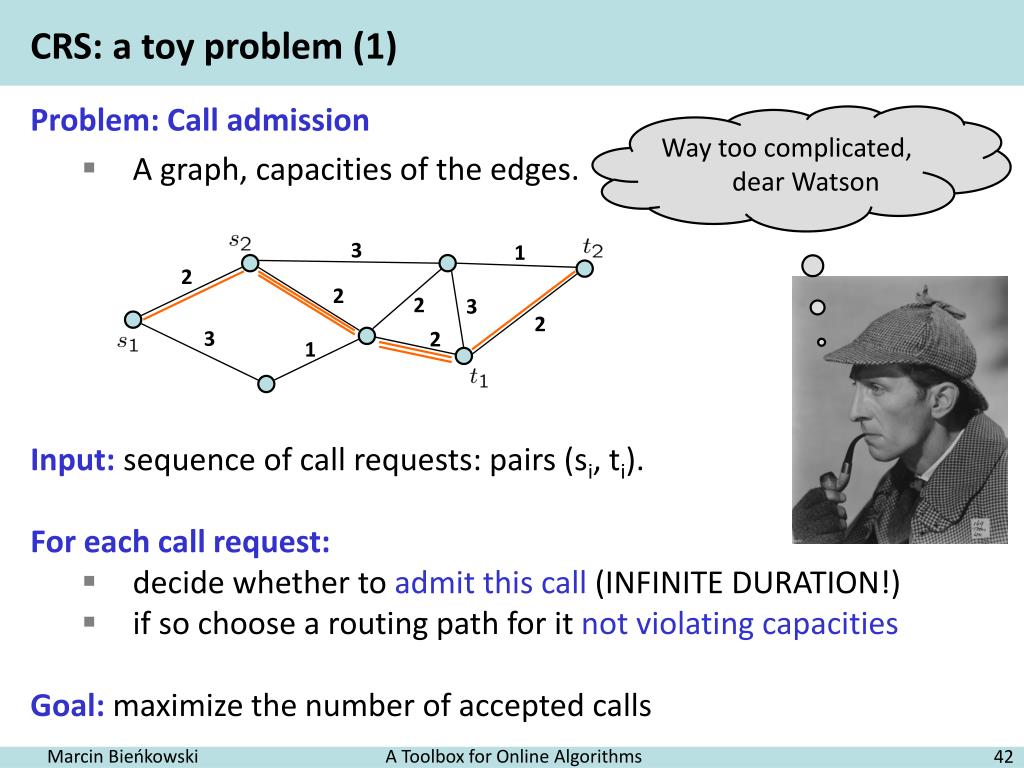 CRS: a toy problem (1)

Problem: Call admission

▪ A graph, capacities of the edges.

Way too complicated, dear Watson

$s_2$ 3 1 $t_2$ 2 2 2 3 2 $s_1$ 3 1 2 $t_1$

Input: sequence of call requests: pairs ($s_i$, $t_i$).

For each call request:

▪ decide whether to admit this call (INFINITE DURATION!)
▪ if so choose a routing path for it not violating capacities

Goal: maximize the number of accepted calls

Marcin Bieńkowski A Toolbox for Online Algorithms 42